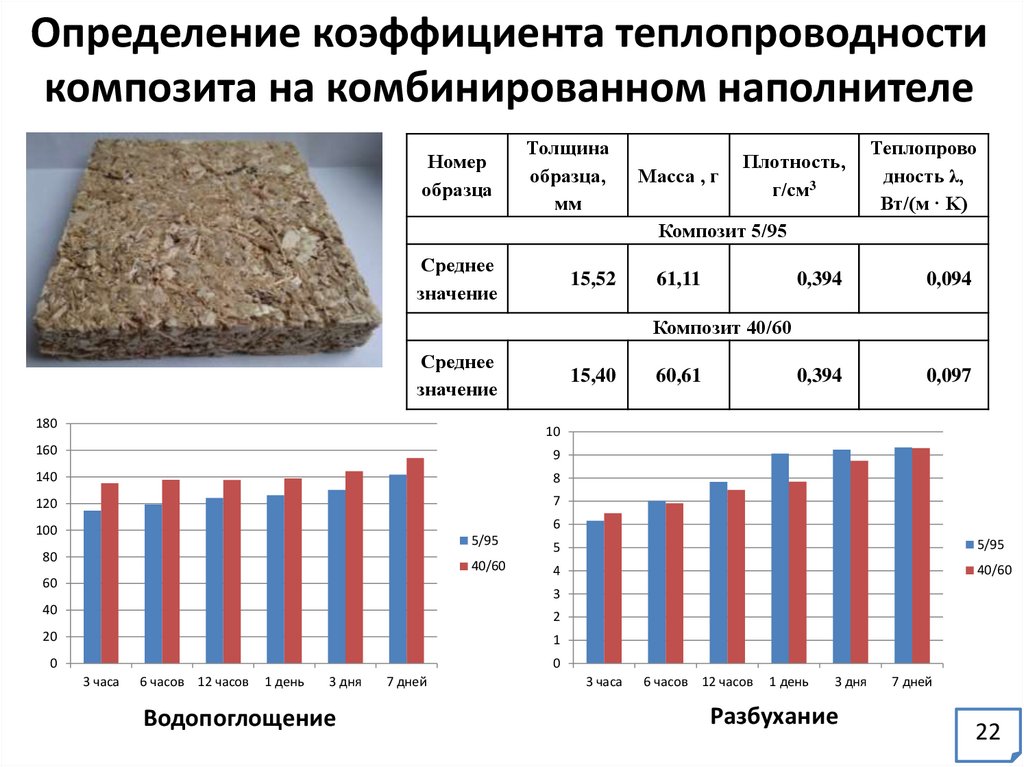 Определение коэффициента теплопроводности композита на комбинированном наполнителе

| Номер образца | Толщина образца, мм | Масса , г | Плотность, г/см$^3$ | Теплопроводность λ, Вт/(м · K) |
|---|---|---|---|---|
| Композит 5/95 | | | | |
| Среднее значение | 15,52 | 61,11 | 0,394 | 0,094 |
| Композит 40/60 | | | | |
| Среднее значение | 15,40 | 60,61 | 0,394 | 0,097 |

180
160
140
120
100
80
60
40
20
0
3 часа
6 часов
12 часов
1 день
3 дня
7 дней
5/95
40/60

Водопоглощение

10
9
8
7
6
5
4
3
2
1
0
3 часа
6 часов
12 часов
1 день
3 дня
7 дней
5/95
40/60

Разбухание

22